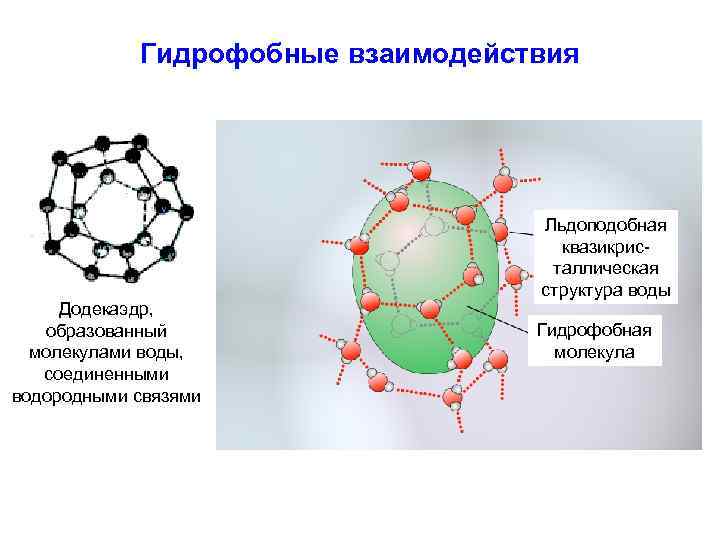 Гидрофобные взаимодействия

Додекаэдр, образованный молекулами воды, соединенными водородными связями

Льдоподобная квазикристаллическая структура воды

Гидрофобная молекула